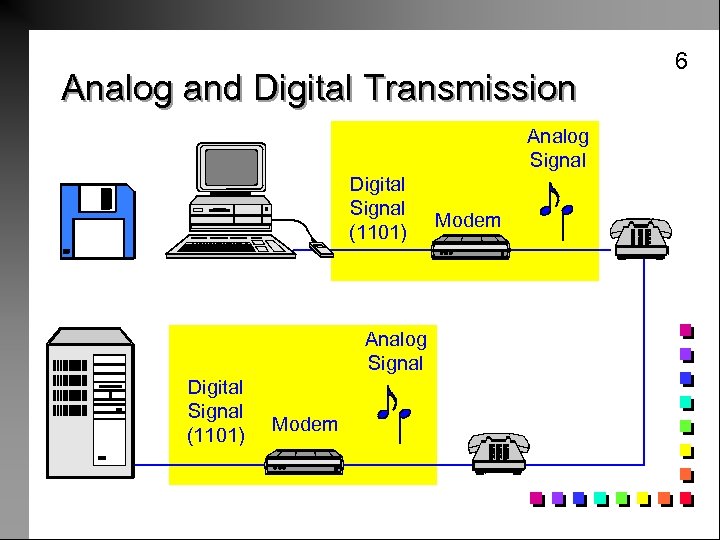 6

Analog and Digital Transmission

Digital Signal (1101)

Modem

Analog Signal

Digital Signal (1101)

Modem

Analog Signal